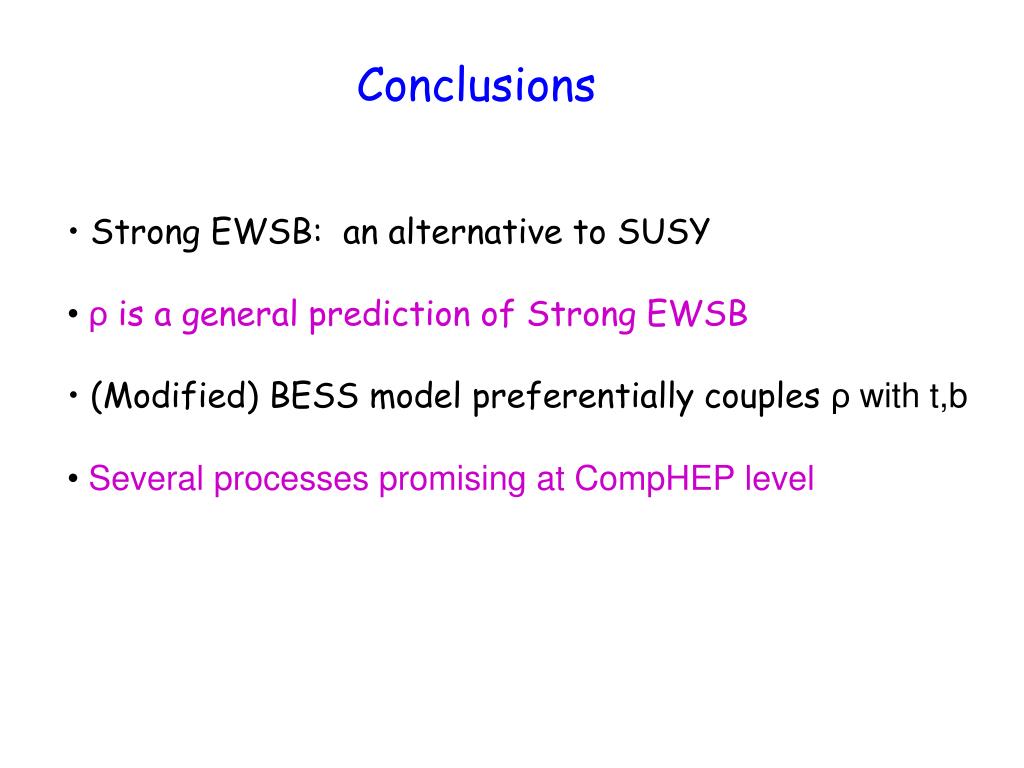 Conclusions

• Strong EWSB: an alternative to SUSY

• ρ is a general prediction of Strong EWSB

• (Modified) BESS model preferentially couples ρ with t,b

• Several processes promising at CompHEP level